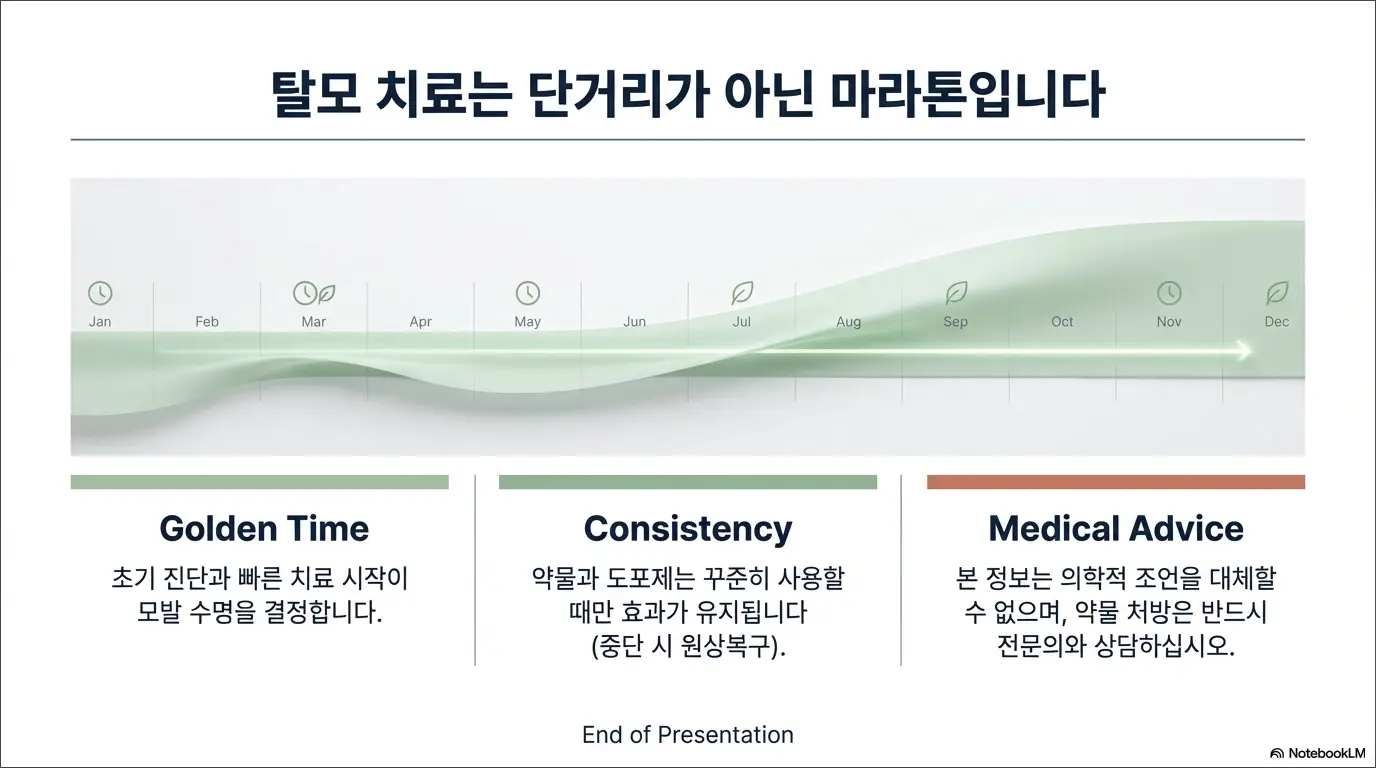 탈모 치료는 단거리가 아닌 마라톤입니다

Jan Feb Mar Apr May Jun Jul Aug Sep Oct Nov Dec

Golden Time

초기 진단과 빠른 치료 시작이 모발 수명을 결정합니다.

Consistency

약물과 도포제는 꾸준히 사용할 때만 효과가 유지됩니다 (중단 시 원상복구).

Medical Advice

본 정보는 의학적 조언을 대체할 수 없으며, 약물 처방은 반드시 전문의와 상담하십시오.

End of Presentation

NotebookLM